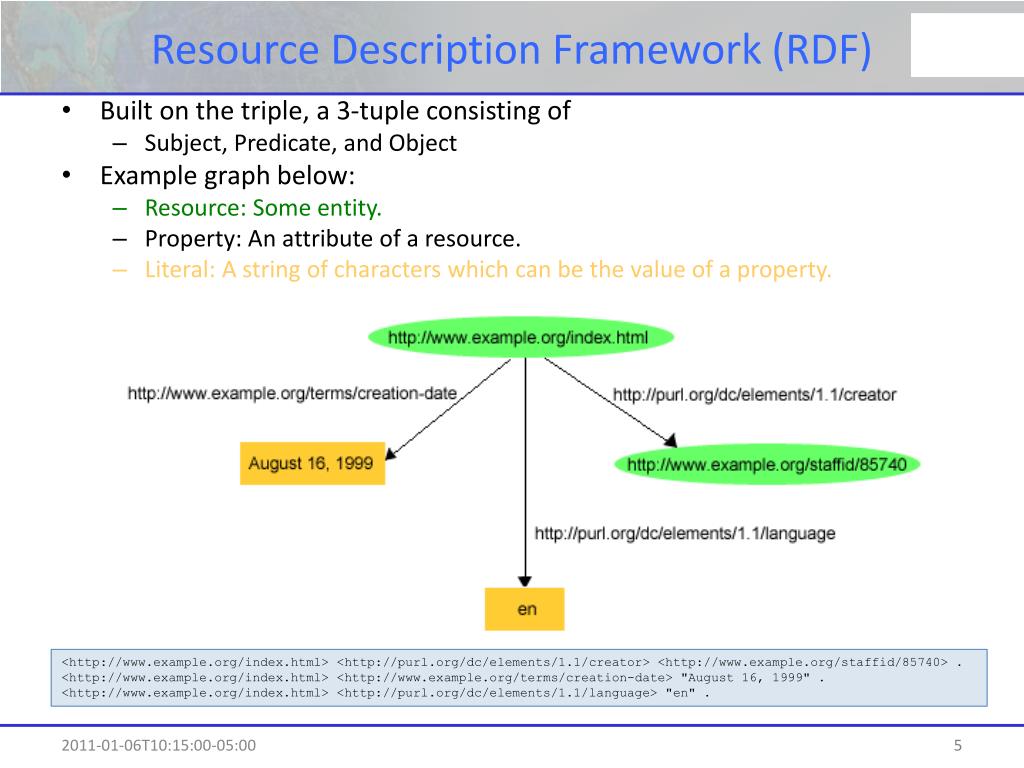 Resource Description Framework (RDF)

• Built on the triple, a 3-tuple consisting of
– Subject, Predicate, and Object
• Example graph below:
– Resource: Some entity.
– Property: An attribute of a resource.
– Literal: A string of characters which can be the value of a property.

http://www.example.org/index.html

http://www.example.org/terms/creation-date

http://purl.org/dc/elements/1.1/creator

August 16, 1999

http://www.example.org/staffid/85740

http://purl.org/dc/elements/1.1/language

en

<http://www.example.org/index.html> <http://purl.org/dc/elements/1.1/creator> <http://www.example.org/staffid/85740> .
<http://www.example.org/index.html> <http://www.example.org/terms/creation-date> "August 16, 1999" .
<http://www.example.org/index.html> <http://purl.org/dc/elements/1.1/language> "en" .

2011-01-06T10:15:00-05:00

5